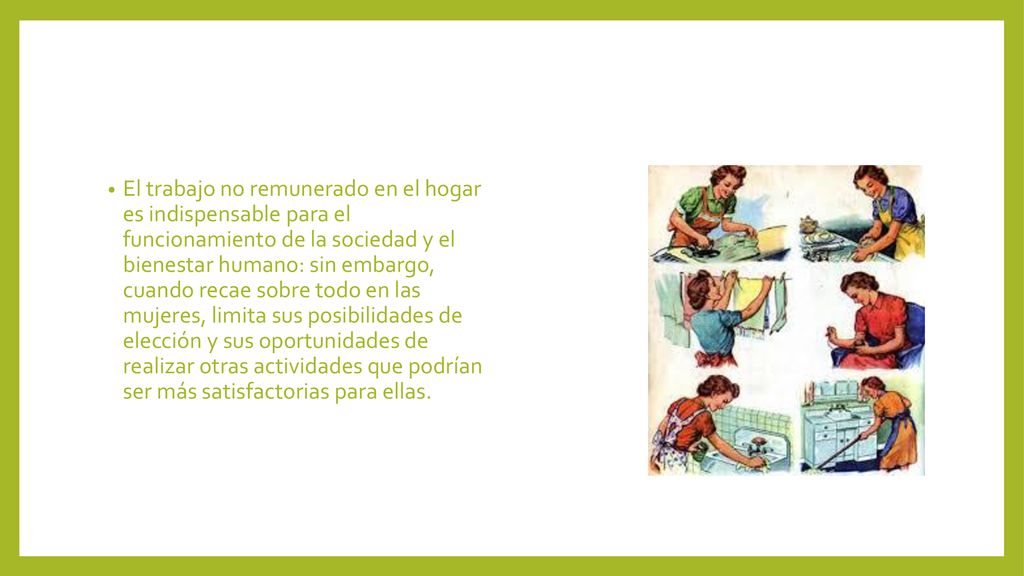 • El trabajo no remunerado en el hogar es indispensable para el funcionamiento de la sociedad y el bienestar humano: sin embargo, cuando recae sobre todo en las mujeres, limita sus posibilidades de elección y sus oportunidades de realizar otras actividades que podrían ser más satisfactorias para ellas.